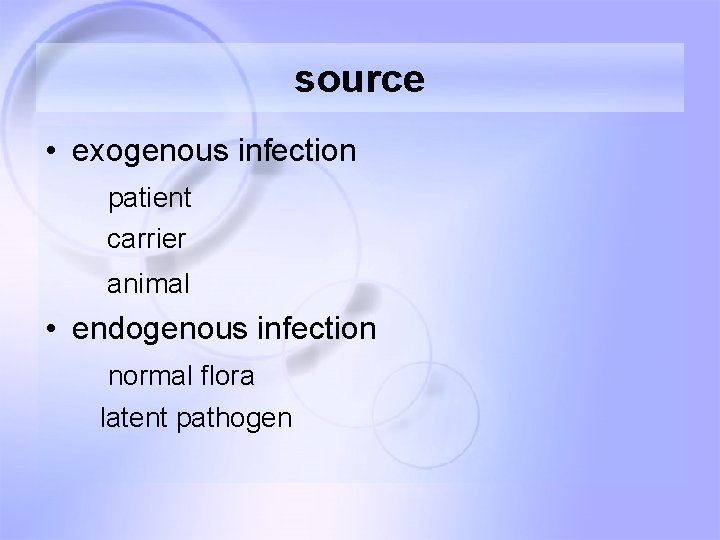 source

• exogenous infection

patient

carrier

animal

• endogenous infection

normal flora

latent pathogen